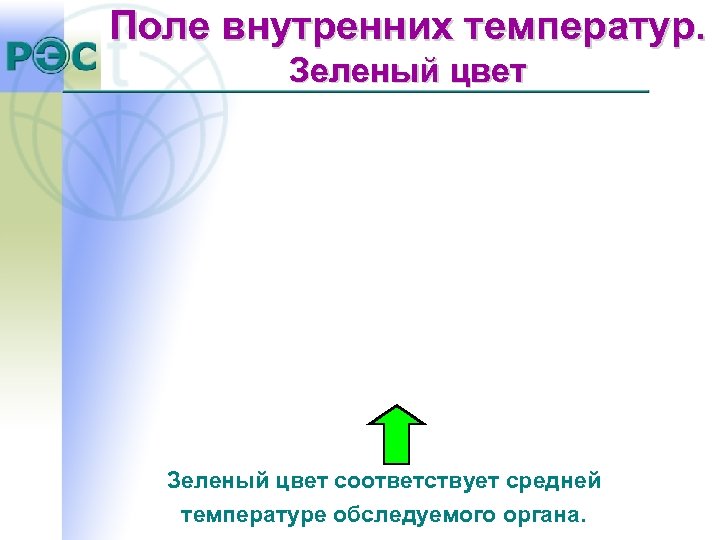 РЭС

Поле внутренних температур.
Зеленый цвет

Зеленый цвет соответствует средней температуре обследуемого органа.